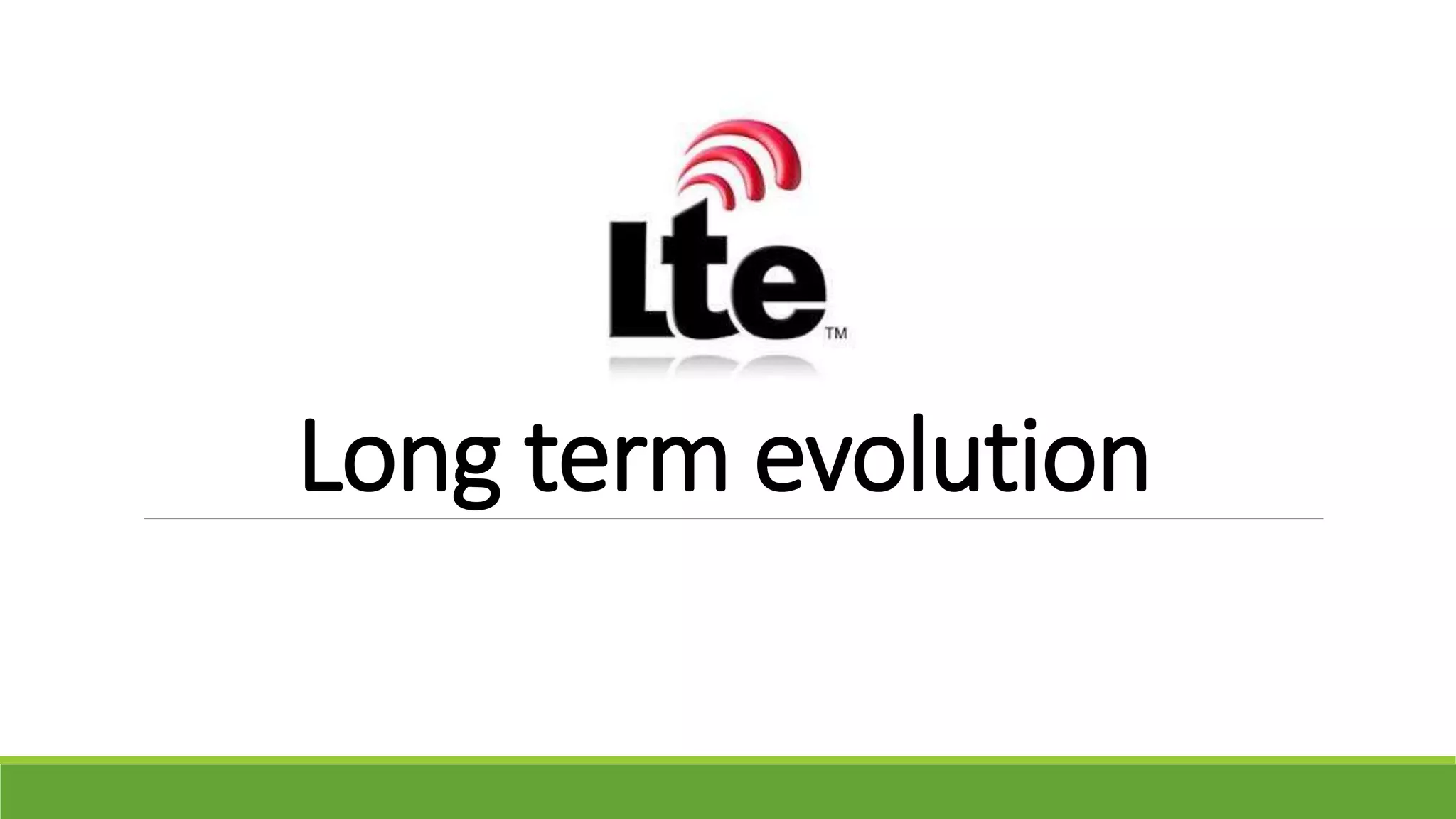 Lte™

Long term evolution